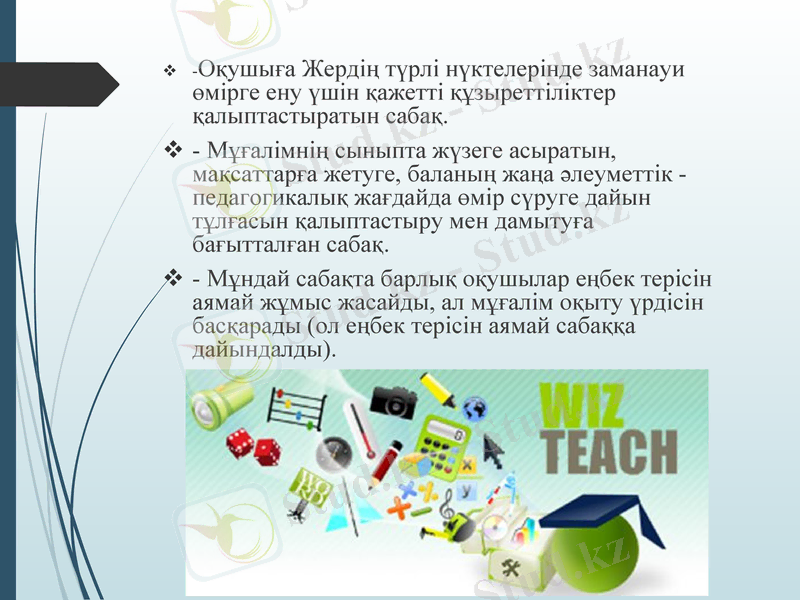 ❖ -Оқушыға Жердің түрлі нүктелерінде заманауи өмірге ену үшін қажетті құзыреттіліктер қалыптастыратын сабақ.

❖ - Мұғалімнің сыныпта жүзеге асыратын, мақсаттарға жетуге, баланың жаңа әлеуметтік - педагогикалық жағдайда өмір сүруге дайын тұлғасын қалыптастыру мен дамытуға бағытталған сабақ.

❖ - Мұндай сабақта барлық оқушылар еңбек терісін аямай жұмыс жасайды, ал мұғалім оқыту үрдісін басқарады (ол еңбек терісін аямай сабаққа дайындалды).

WIZ TEACH

Stud.kz